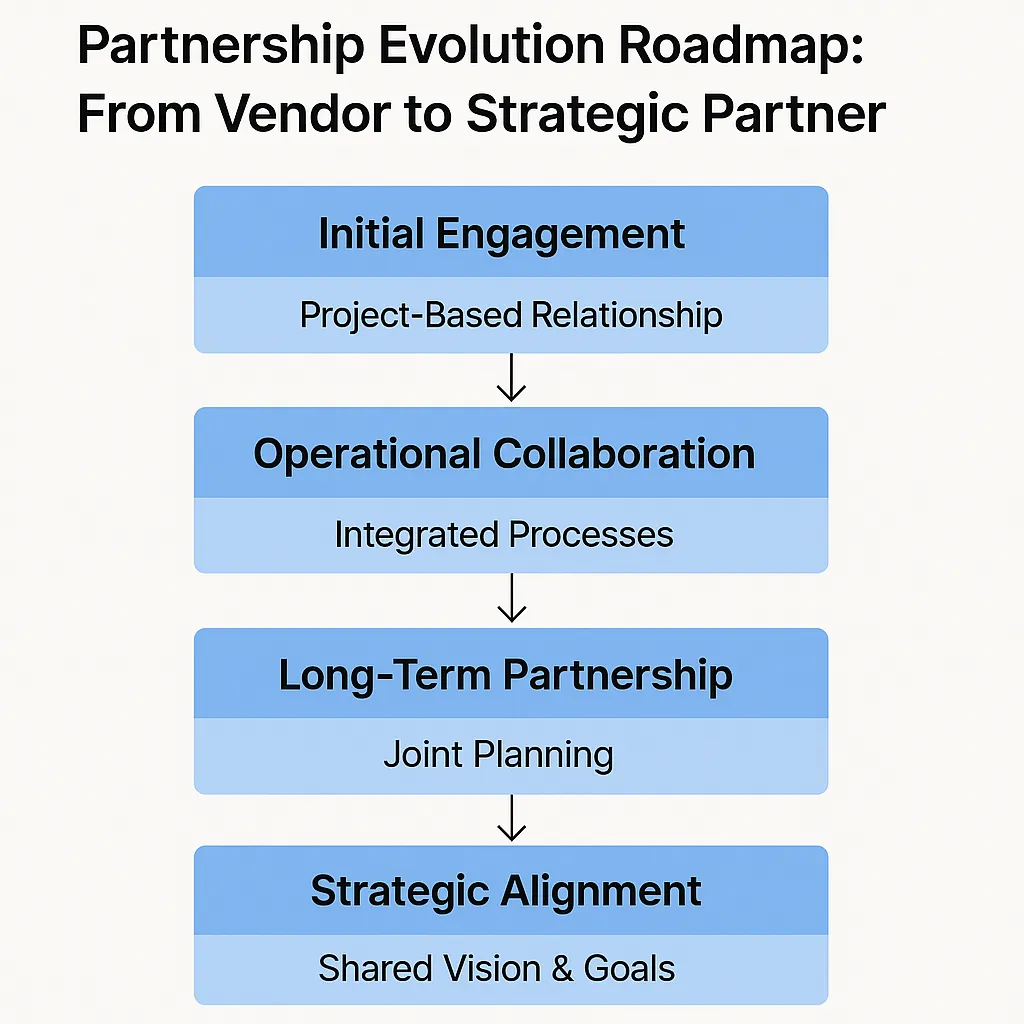 Partnership Evolution Roadmap: From Vendor to Strategic Partner

Initial Engagement

Project-Based Relationship

Operational Collaboration

Integrated Processes

Long-Term Partnership

Joint Planning

Strategic Alignment

Shared Vision & Goals